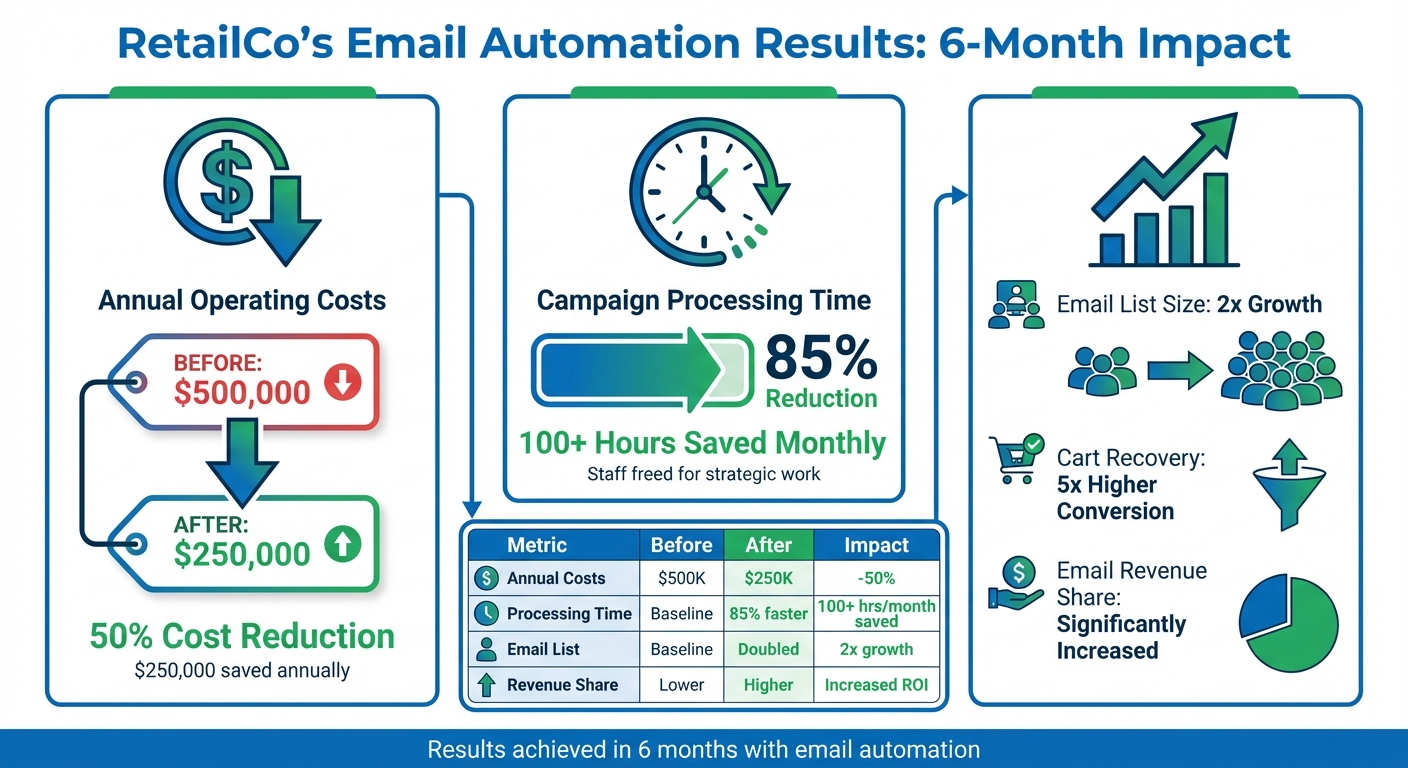 RetailCo's Email Automation Results: 6-Month Impact

Annual Operating Costs

BEFORE:
$500,000

AFTER:
$250,000

50% Cost Reduction
$250,000 saved annually

Campaign Processing Time

85%
Reduction

100+ Hours Saved Monthly
Staff freed for strategic work

| Metric | Before | After | Impact |
|---|---|---|---|
| Annual Costs | $500K | $250K | -50% |
| Processing Time | Baseline | 85% faster | 100+ hrs/month saved |
| Email List | Baseline | Doubled | 2x growth |
| Revenue Share | Lower | Higher | Increased ROI |

Email List Size: 2x Growth

Cart Recovery: 5x Higher Conversion

Email Revenue Share: Significantly Increased

Results achieved in 6 months with email automation